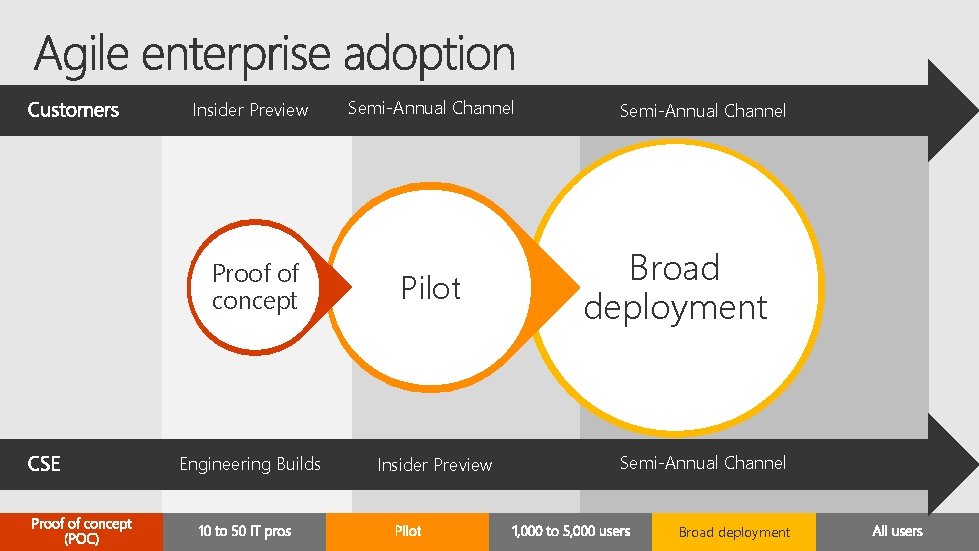 Agile enterprise adoption

Customers Insider Preview Semi-Annual Channel Semi-Annual Channel

Proof of concept

Pilot

Broad deployment

CSE Engineering Builds Insider Preview Semi-Annual Channel

Proof of concept (POC) 10 to 50 IT pros Pilot 1,000 to 5,000 users Broad deployment All users